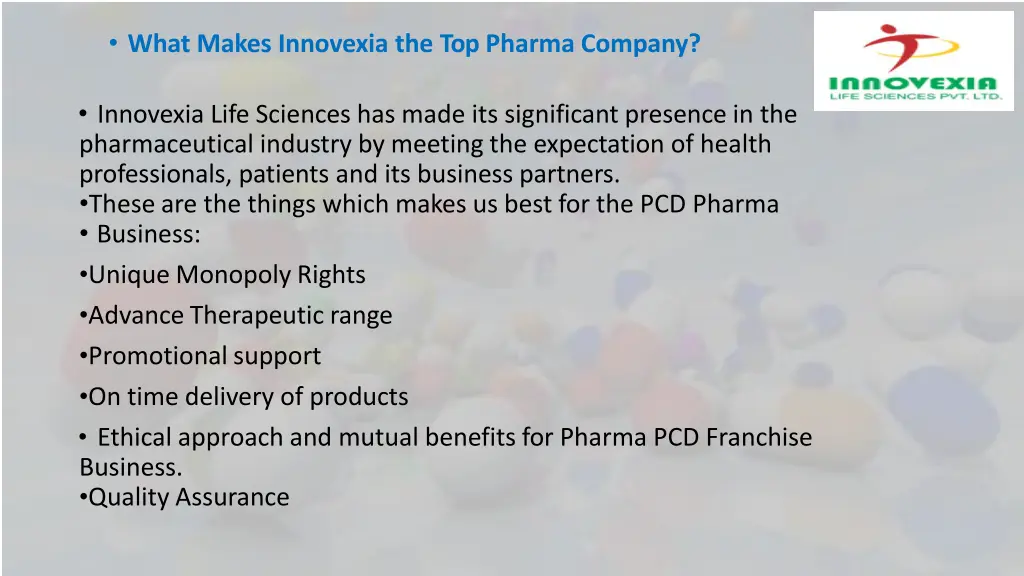 • What Makes Innovexia the Top Pharma Company?

INNOVEXIA
LIFE SCIENCES PVT. LTD.

• Innovexia Life Sciences has made its significant presence in the pharmaceutical industry by meeting the expectation of health professionals, patients and its business partners.
•These are the things which makes us best for the PCD Pharma
• Business:
•Unique Monopoly Rights
•Advance Therapeutic range
•Promotional support
•On time delivery of products
• Ethical approach and mutual benefits for Pharma PCD Franchise Business.
•Quality Assurance